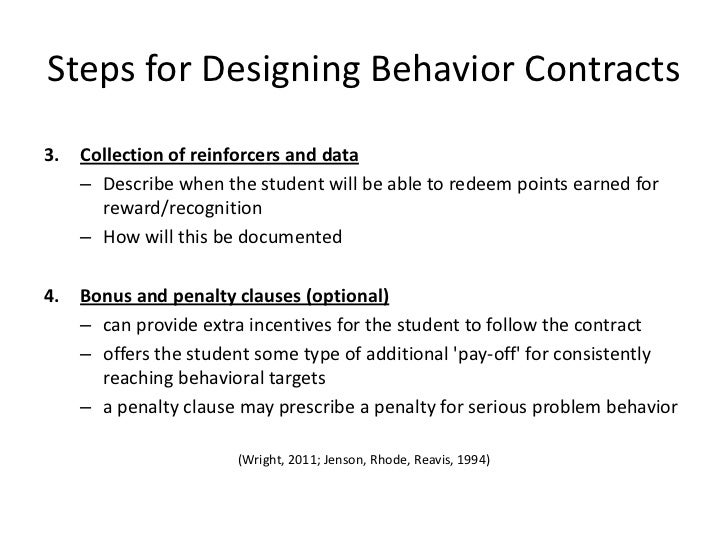 Steps for Designing Behavior Contracts

3. Collection of reinforcers and data
– Describe when the student will be able to redeem points earned for reward/recognition
– How will this be documented

4. Bonus and penalty clauses (optional)
– can provide extra incentives for the student to follow the contract
– offers the student some type of additional 'pay-off' for consistently reaching behavioral targets
– a penalty clause may prescribe a penalty for serious problem behavior

(Wright, 2011; Jenson, Rhode, Reavis, 1994)